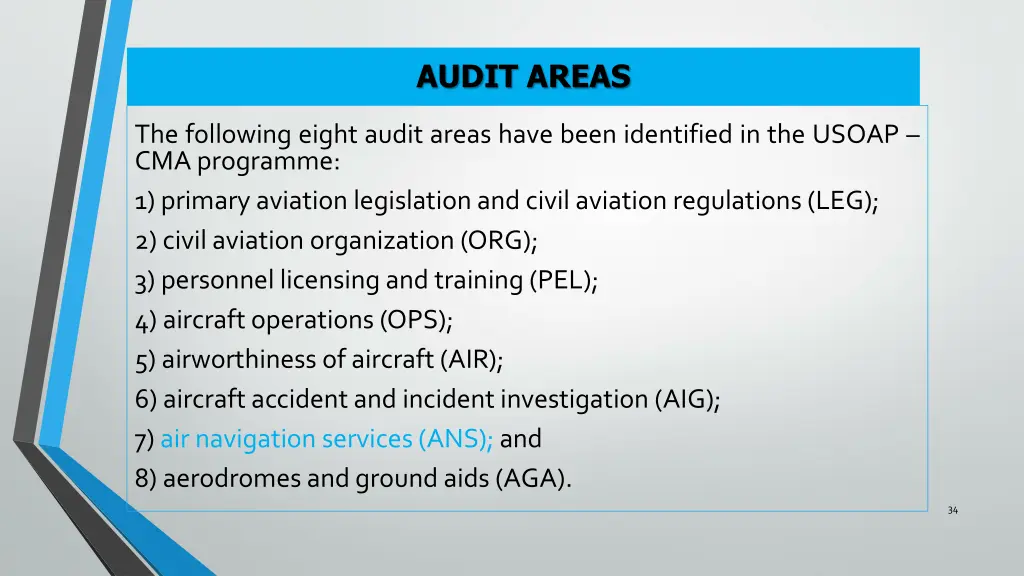 AUDIT AREAS

The following eight audit areas have been identified in the USOAP – CMA programme:

1) primary aviation legislation and civil aviation regulations (LEG);

2) civil aviation organization (ORG);

3) personnel licensing and training (PEL);

4) aircraft operations (OPS);

5) airworthiness of aircraft (AIR);

6) aircraft accident and incident investigation (AIG);

7) air navigation services (ANS); and

8) aerodromes and ground aids (AGA).

34